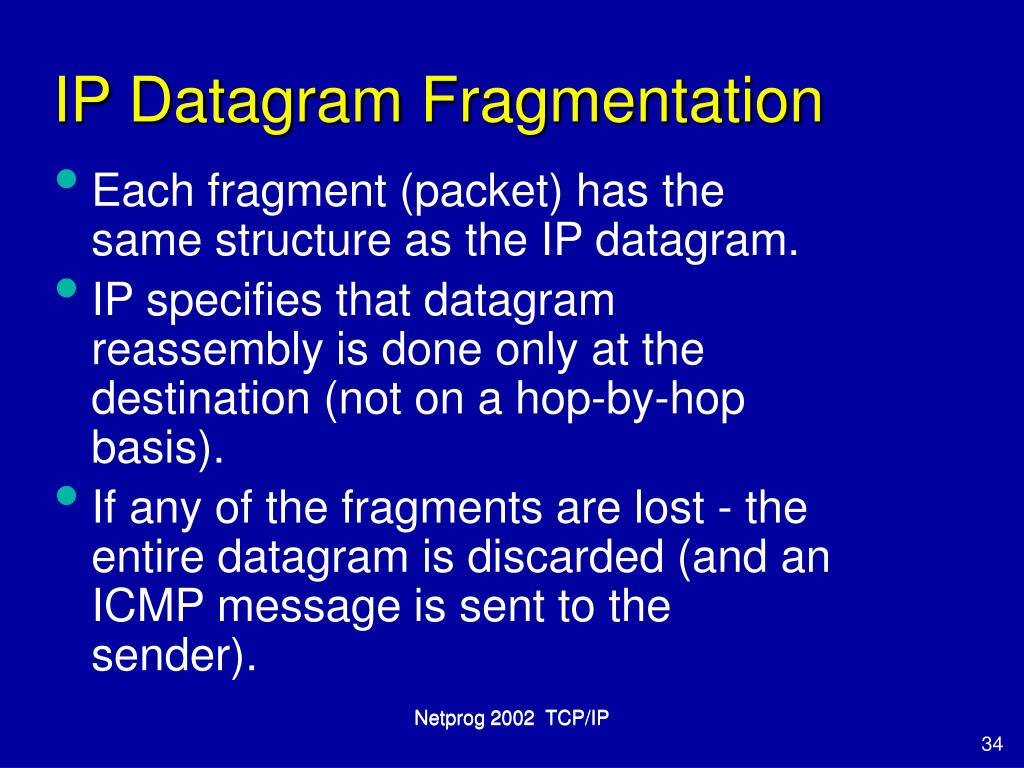 IP Datagram Fragmentation

• Each fragment (packet) has the same structure as the IP datagram.

• IP specifies that datagram reassembly is done only at the destination (not on a hop-by-hop basis).

• If any of the fragments are lost - the entire datagram is discarded (and an ICMP message is sent to the sender).

Netprog 2002 TCP/IP

34